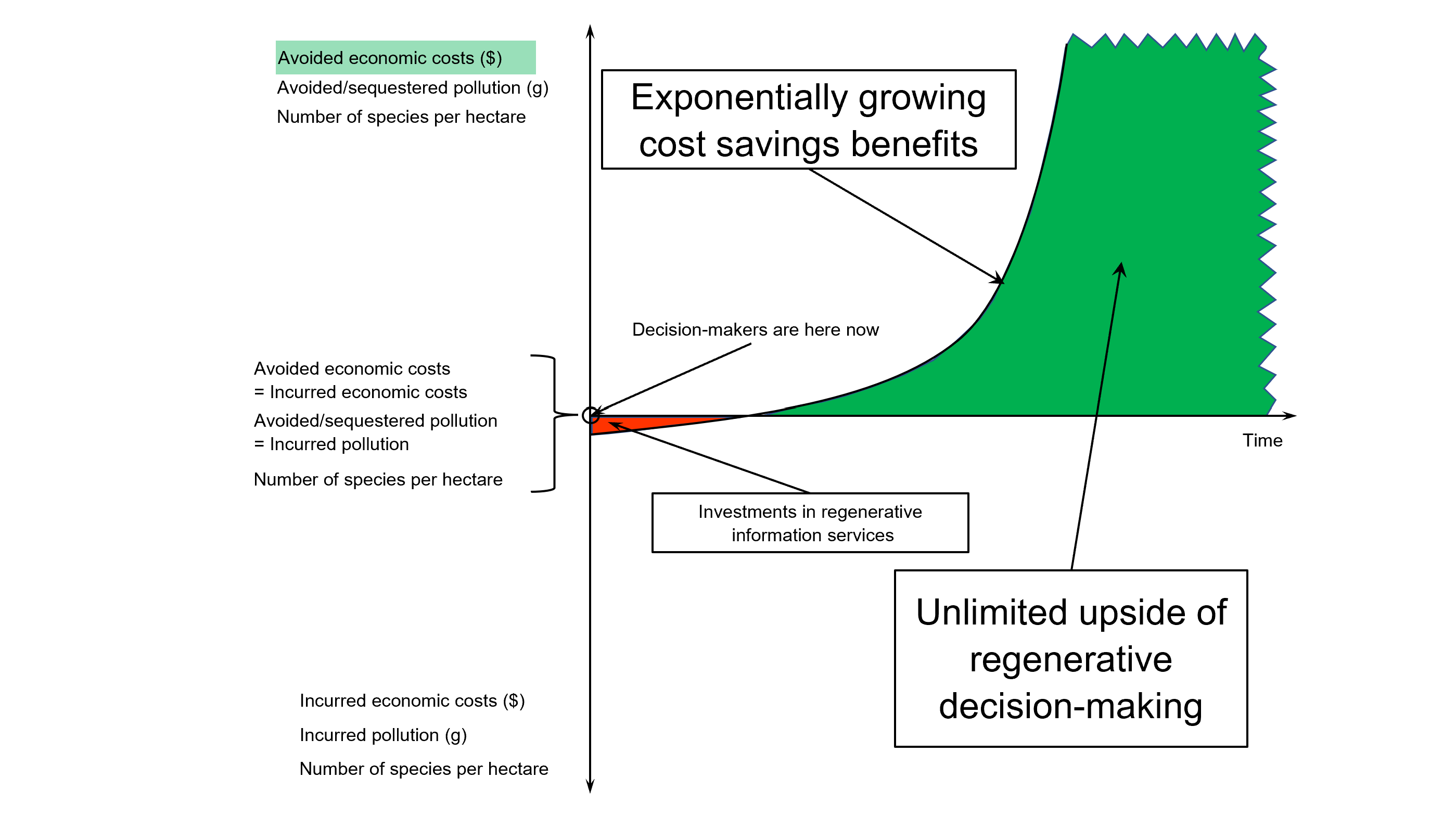 Avoided economic costs ($)
Avoided/sequestered pollution (g)
Number of species per hectare

Exponentially growing cost savings benefits

Decision-makers are here now

Avoided economic costs = Incurred economic costs
Avoided/sequestered pollution = Incurred pollution
Number of species per hectare

Time

Investments in regenerative information services

Unlimited upside of regenerative decision-making

Incurred economic costs ($)
Incurred pollution (g)
Number of species per hectare